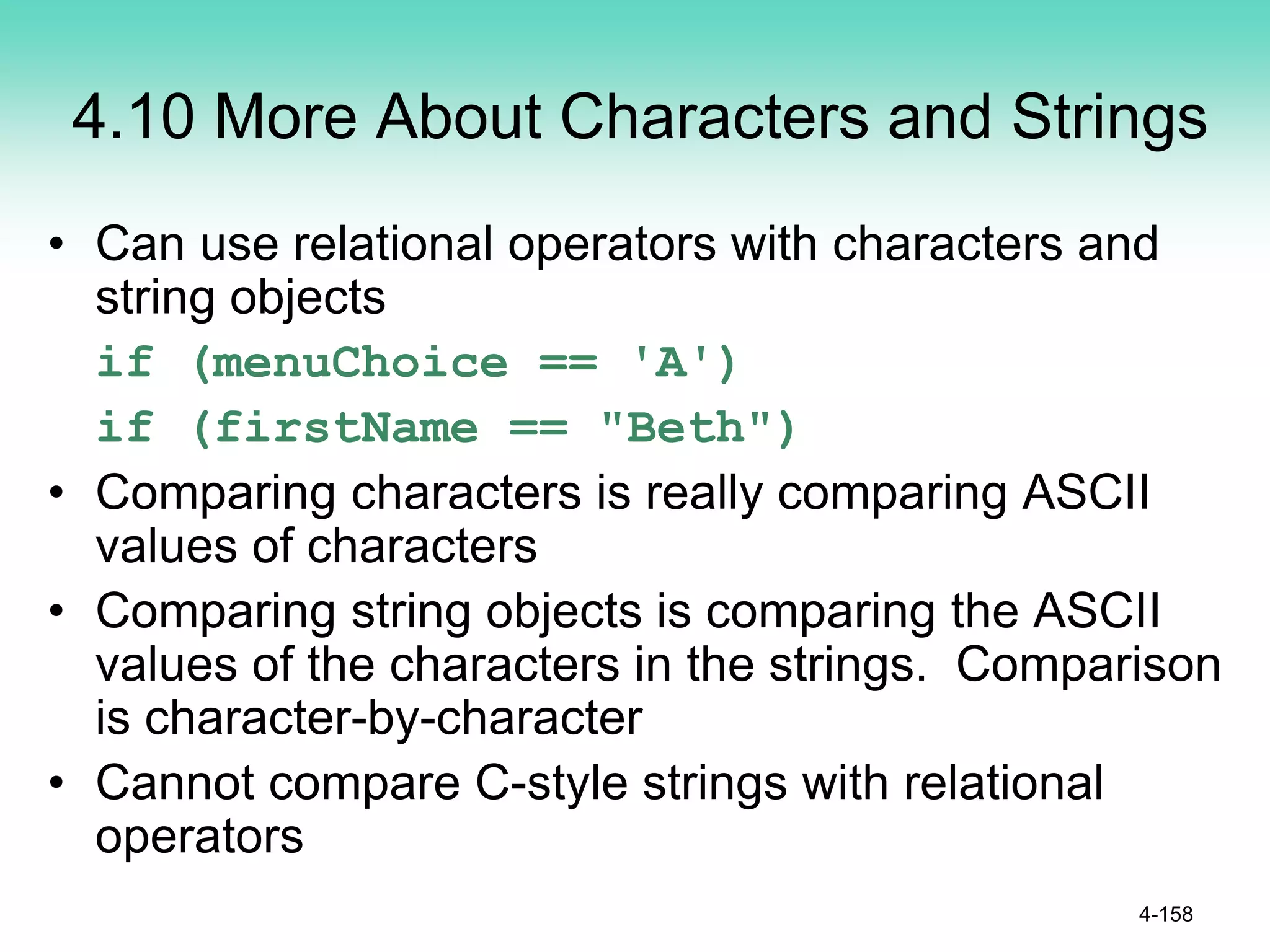 4.10 More About Characters and Strings

• Can use relational operators with characters and string objects

if (menuChoice == 'A')

if (firstName == "Beth")

• Comparing characters is really comparing ASCII values of characters

• Comparing string objects is comparing the ASCII values of the characters in the strings. Comparison is character-by-character

• Cannot compare C-style strings with relational operators

4-158